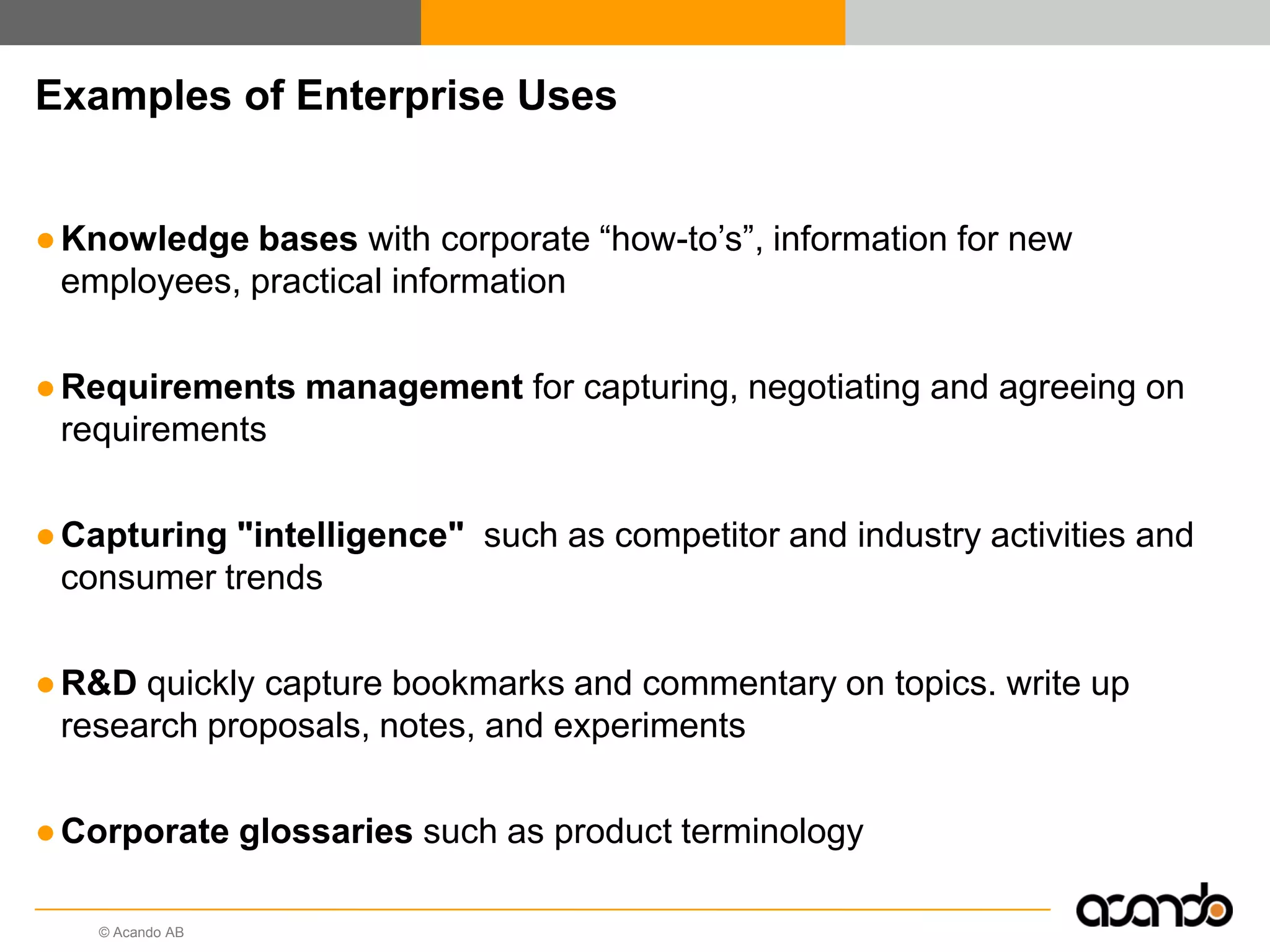 Examples of Enterprise Uses

● Knowledge bases with corporate “how-to’s”, information for new employees, practical information

● Requirements management for capturing, negotiating and agreeing on requirements

● Capturing "intelligence"  such as competitor and industry activities and consumer trends

● R&D quickly capture bookmarks and commentary on topics. write up research proposals, notes, and experiments

● Corporate glossaries such as product terminology

© Acando AB

acando